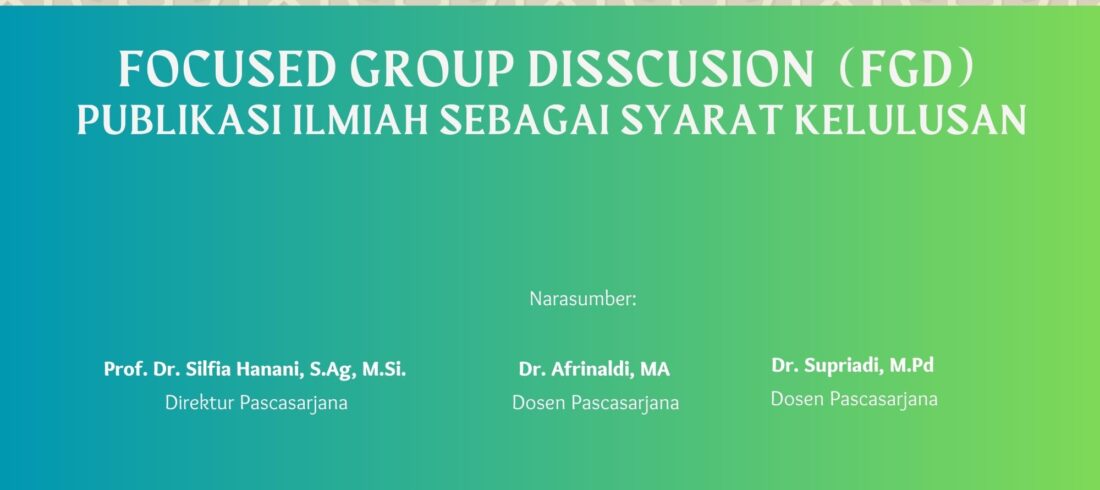 FOCUSED GROUP DISSCUSION (FGD)
PUBLIKASI ILMIAH SEBAGAI SYARAT KELULUSAN

Narasumber:

Prof. Dr. Silfia Hanani, S.Ag, M.Si.
Direktur Pascasarjana

Dr. Afrinaldi, MA
Dosen Pascasarjana

Dr. Supriadi, M.Pd
Dosen Pascasarjana